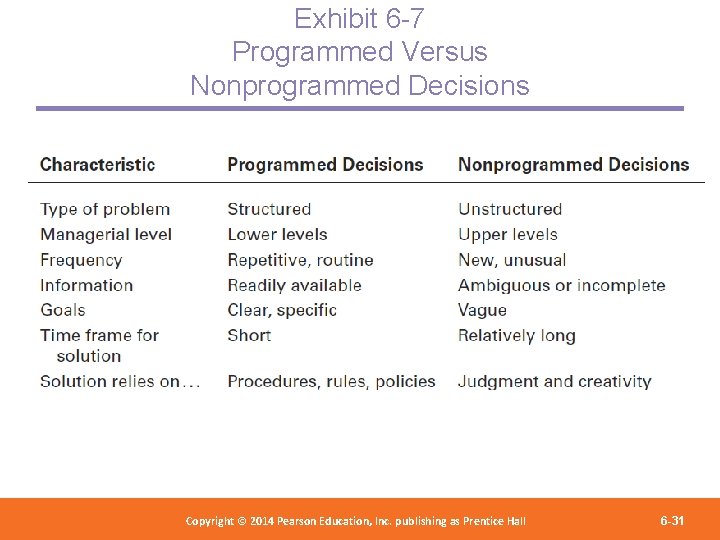 Exhibit 6-7
Programmed Versus
Nonprogrammed Decisions

| Characteristic | Programmed Decisions | Nonprogrammed Decisions |
|---|---|---|
| Type of problem | Structured | Unstructured |
| Managerial level | Lower levels | Upper levels |
| Frequency | Repetitive, routine | New, unusual |
| Information | Readily available | Ambiguous or incomplete |
| Goals | Clear, specific | Vague |
| Time frame for solution | Short | Relatively long |
| Solution relies on... | Procedures, rules, policies | Judgment and creativity |

Copyright © 2014 Pearson Education, Inc. publishing as Prentice Hall

6-31